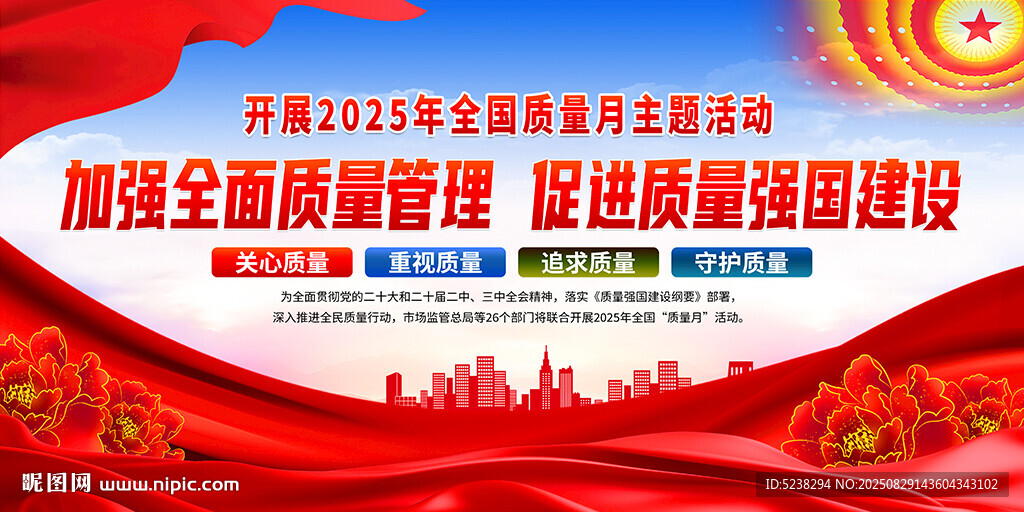 开展2025年全国质量月主题活动

加强全面质量管理 促进质量强国建设

关心质量 重视质量 追求质量 守护质量

为全面贯彻党的二十大和二十届二中、三中全会精神，落实《质量强国建设纲要》部署，深入推进全民质量行动，市场监管总局等26个部门将联合开展2025年全国“质量月”活动。

昵图网 www.nipic.com

ID:5238294 NO:20250829143604343102